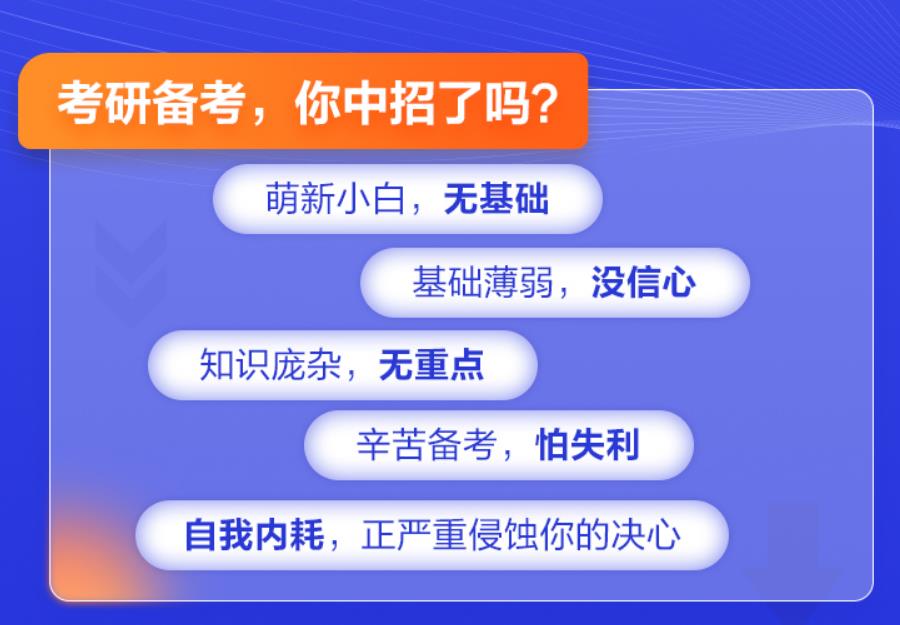 考研备考，你中招了吗？

萌新小白，无基础

基础薄弱，没信心

知识庞杂，无重点

辛苦备考，怕失利

自我内耗，正严重侵蚀你的决心